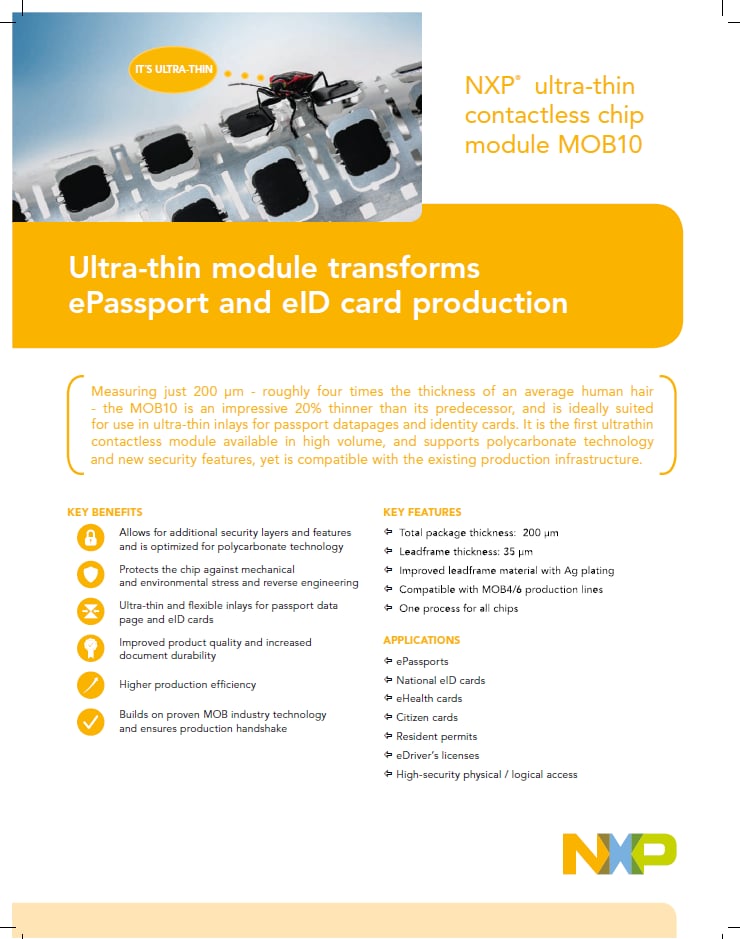 IT'S ULTRA-THIN

NXP® ultra-thin contactless chip module MOB10

Ultra-thin module transforms ePassport and eID card production

Measuring just 200 µm - roughly four times the thickness of an average human hair - the MOB10 is an impressive 20% thinner than its predecessor, and is ideally suited for use in ultra-thin inlays for passport datapages and identity cards. It is the first ultrathin contactless module available in high volume, and supports polycarbonate technology and new security features, yet is compatible with the existing production infrastructure.

KEY BENEFITS

Allows for additional security layers and features and is optimized for polycarbonate technology

Protects the chip against mechanical and environmental stress and reverse engineering

Ultra-thin and flexible inlays for passport data page and eID cards

Improved product quality and increased document durability

Higher production efficiency

Builds on proven MOB industry technology and ensures production handshake

KEY FEATURES

Total package thickness: 200 µm

Leadframe thickness: 35 µm

Improved leadframe material with Ag plating

Compatible with MOB4/6 production lines

One process for all chips

APPLICATIONS

ePassports

National eID cards

eHealth cards

Citizen cards

Resident permits

eDriver's licenses

High-security physical / logical access

NXP